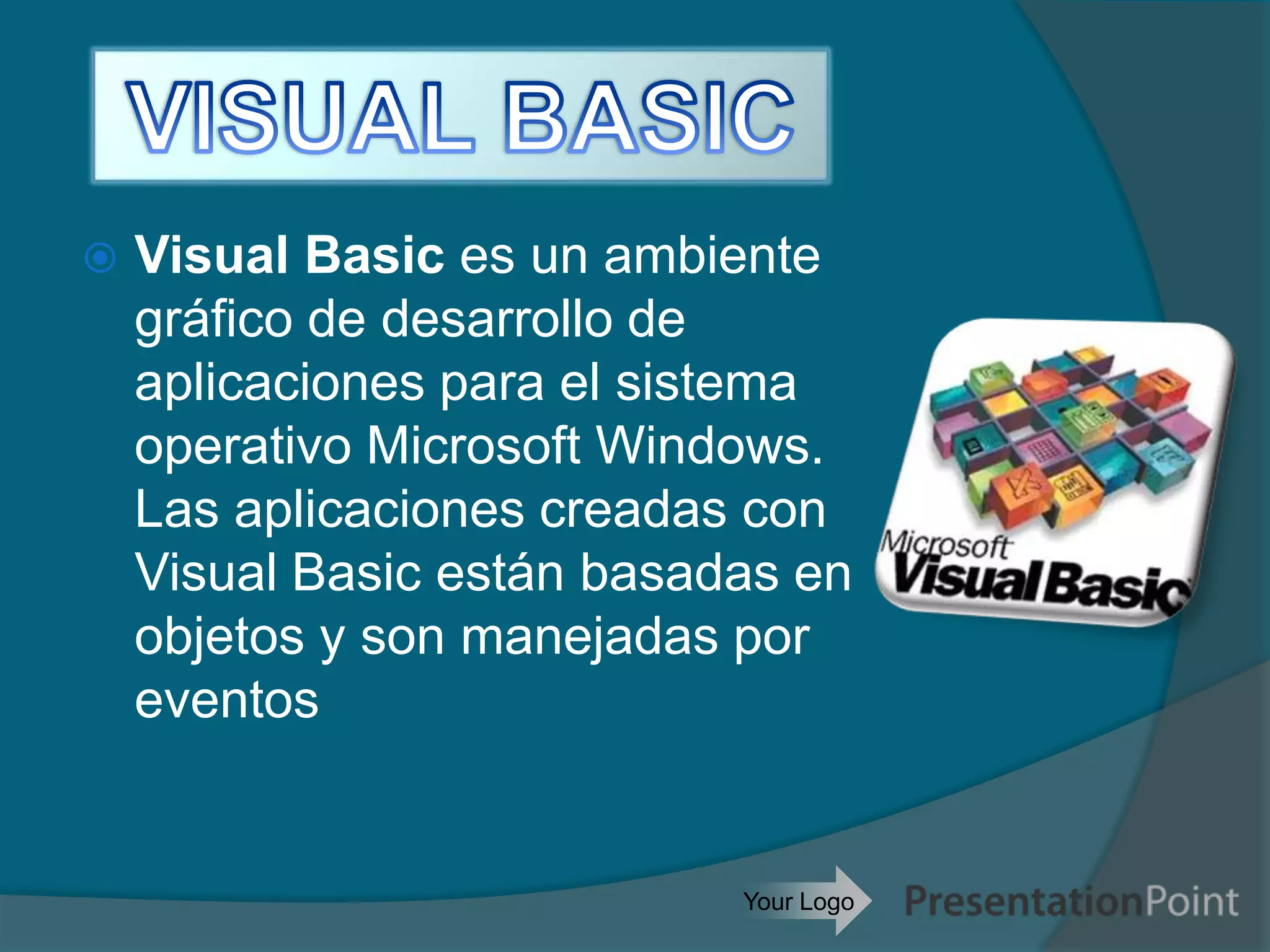 VISUAL BASIC

Visual Basic es un ambiente gráfico de desarrollo de aplicaciones para el sistema operativo Microsoft Windows. Las aplicaciones creadas con Visual Basic están basadas en objetos y son manejadas por eventos

Microsoft Visual Basic

Your Logo

PresentationPoint